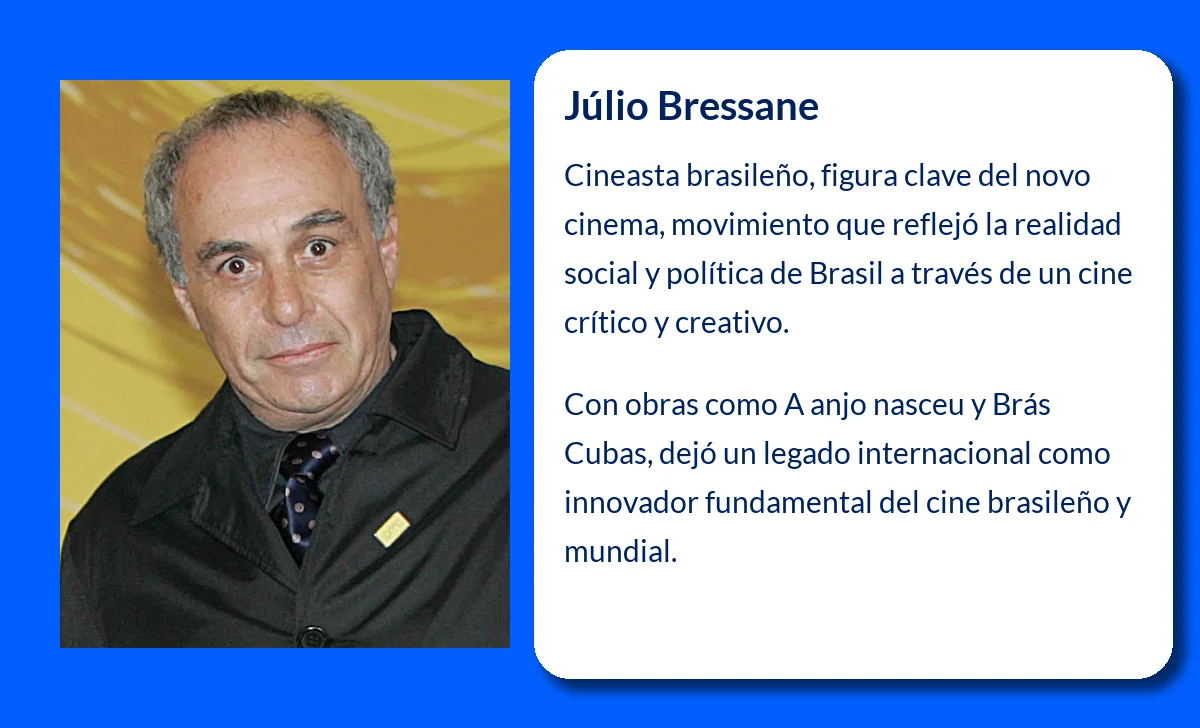 Júlio Bressane

Cineasta brasileño, figura clave del novo cinema, movimiento que reflejó la realidad social y política de Brasil a través de un cine crítico y creativo.

Con obras como A anjo nasceu y Brás Cubas, dejó un legado internacional como innovador fundamental del cine brasileño y mundial.